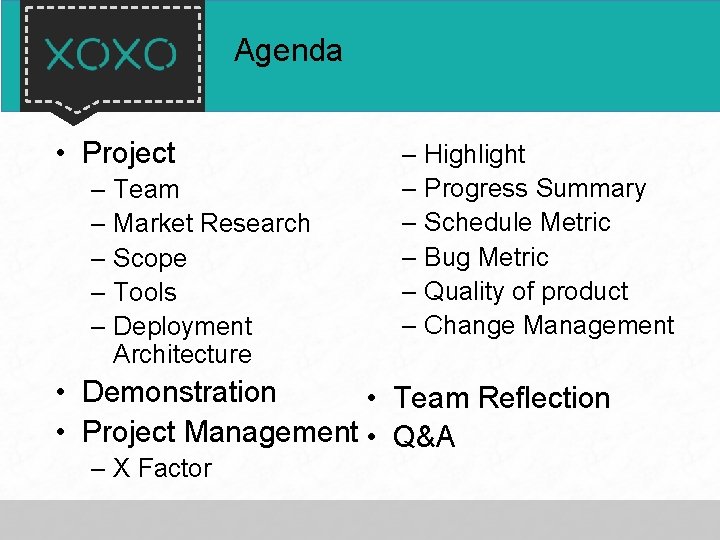 XOXO

Agenda

• Project
– Team
– Market Research
– Scope
– Tools
– Deployment Architecture
• Demonstration
• Project Management
– X Factor

– Highlight
– Progress Summary
– Schedule Metric
– Bug Metric
– Quality of product
– Change Management
• Team Reflection
• Q&A